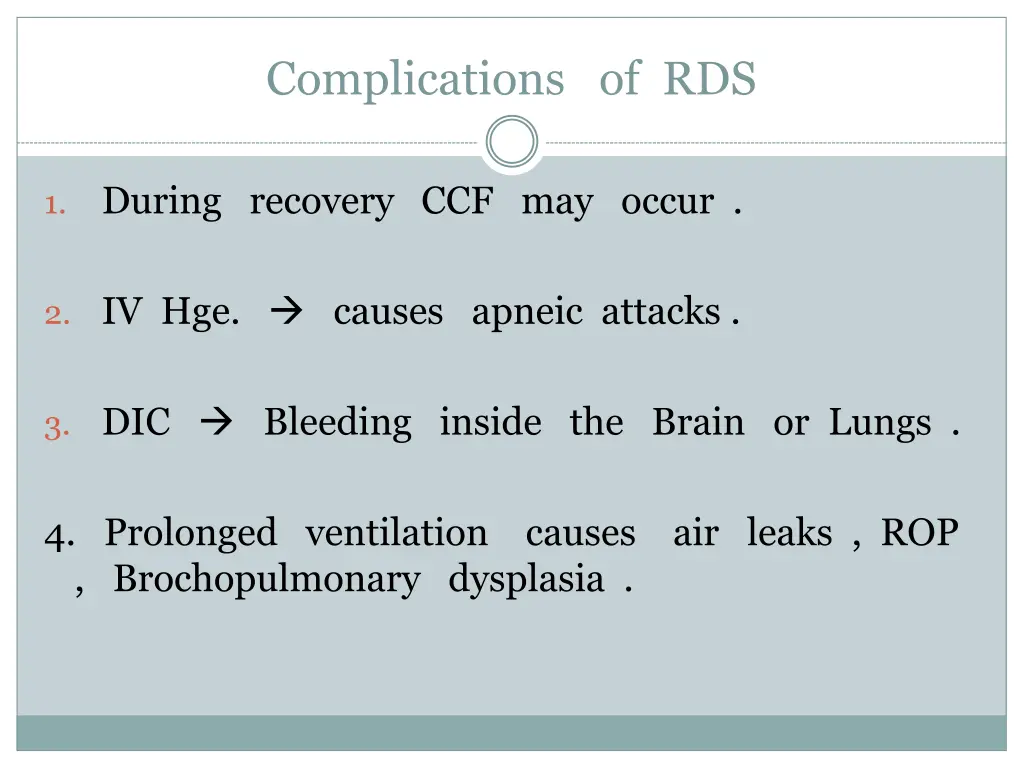 Complications of RDS

1. During recovery CCF may occur .

2. IV Hge. → causes apneic attacks .

3. DIC → Bleeding inside the Brain or Lungs .

4. Prolonged ventilation causes air leaks , ROP , Brochopulmonary dysplasia .